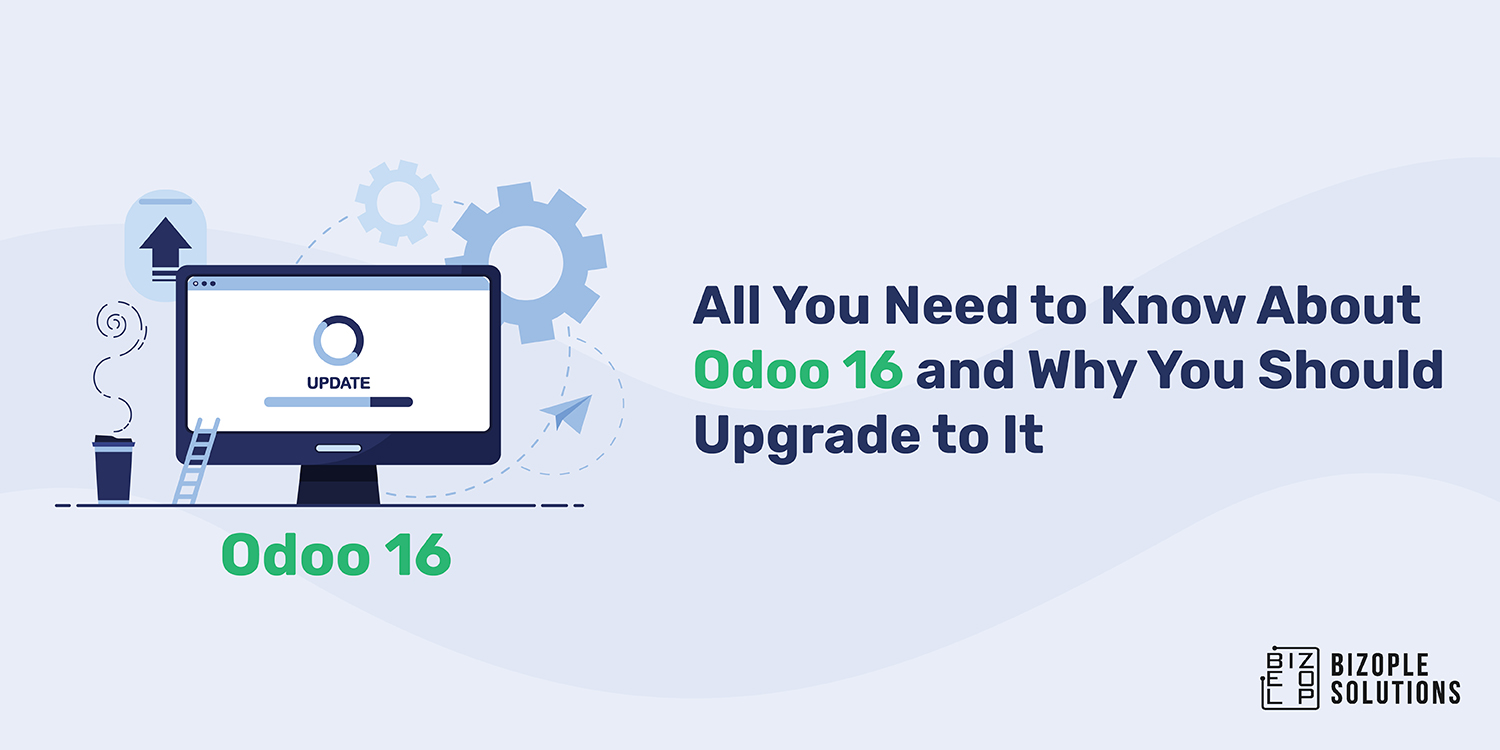 UPDATE

Odoo 16

All You Need to Know About Odoo 16 and Why You Should Upgrade to It

BIZ
OP
EL

BIZOPLE SOLUTIONS